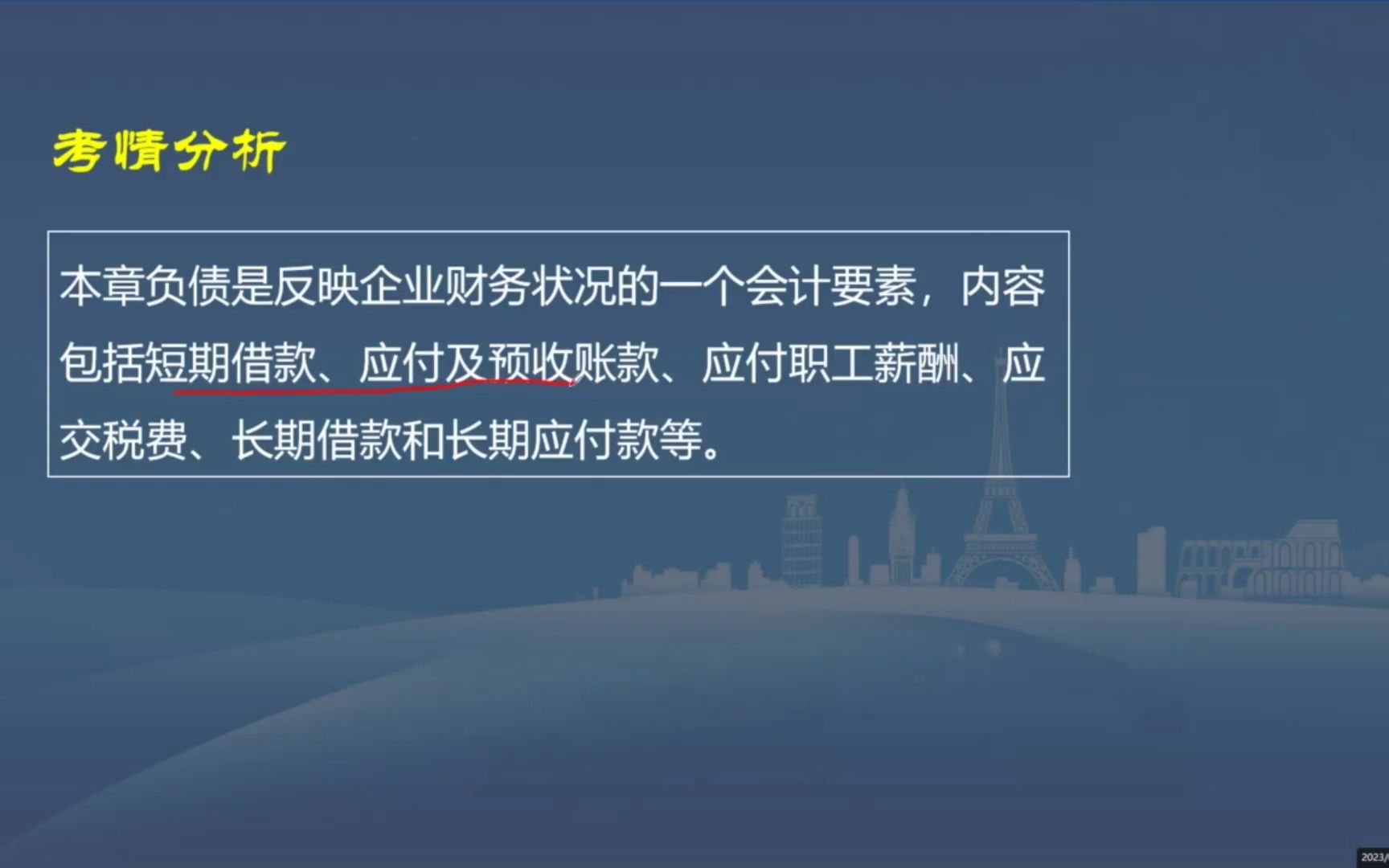 考情分析

本章负债是反映企业财务状况的一个会计要素，内容包括短期借款、应付及预收账款、应付职工薪酬、应交税费、长期借款和长期应付款等。

2023/